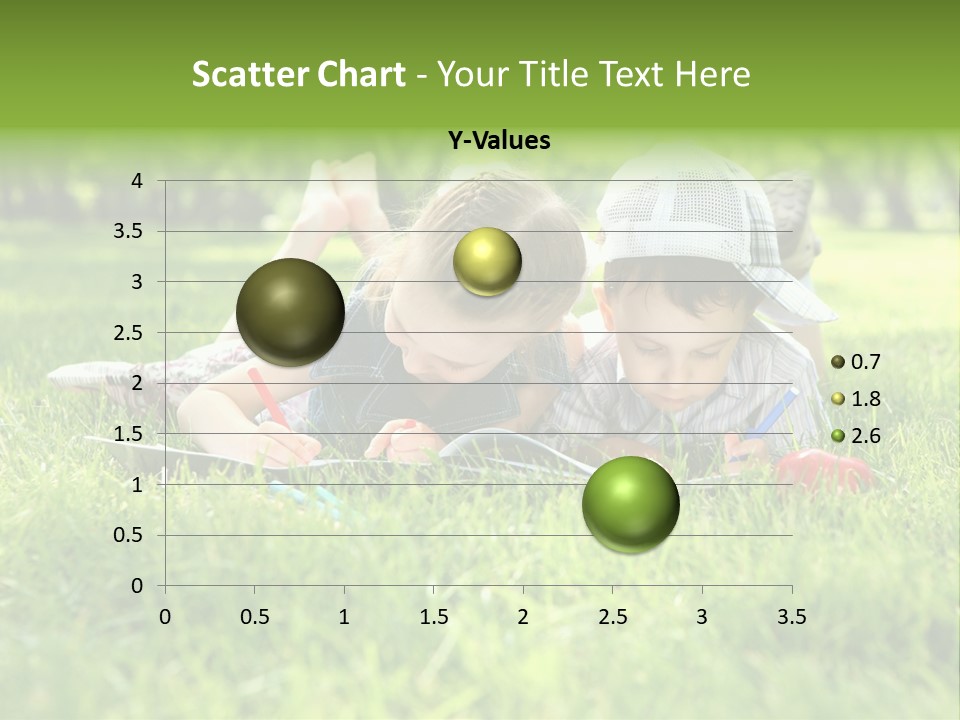 Scatter Chart - Your Title Text Here

Y-Values

4
3.5
3
2.5
2
1.5
1
0.5
0

0 0.5 1 1.5 2 2.5 3 3.5

0.7
1.8
2.6